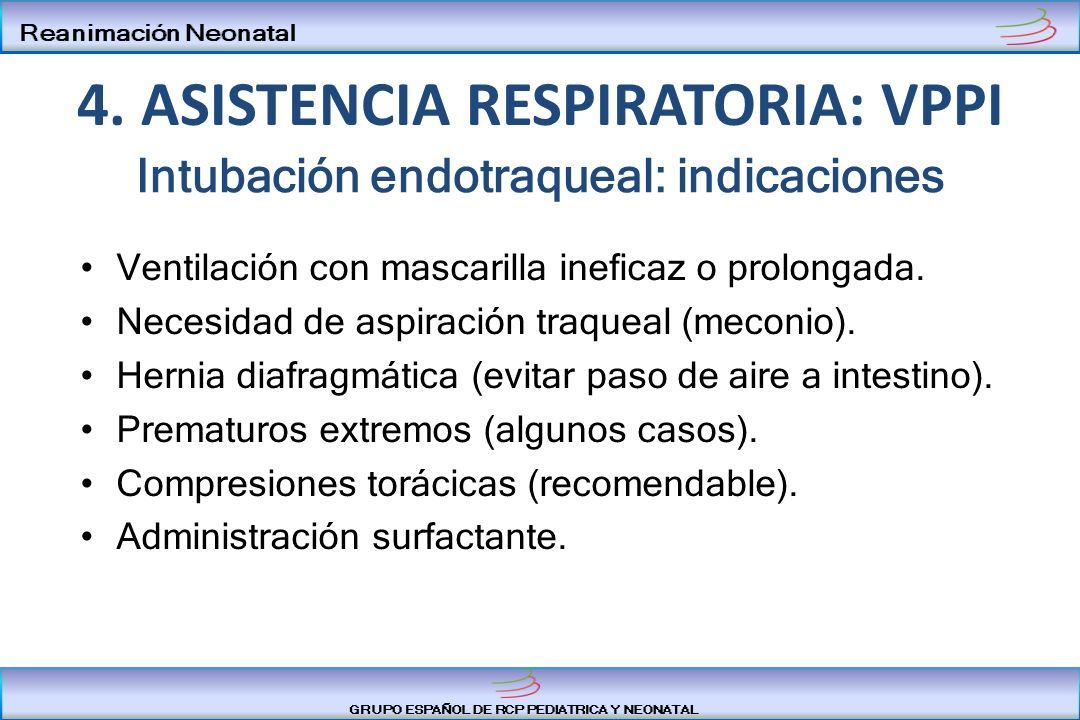 Reanimación Neonatal

4. ASISTENCIA RESPIRATORIA: VPPI

Intubación endotraqueal: indicaciones

• Ventilación con mascarilla ineficaz o prolongada.
• Necesidad de aspiración traqueal (meconio).
• Hernia diafragmática (evitar paso de aire a intestino).
• Prematuros extremos (algunos casos).
• Compresiones torácicas (recomendable).
• Administración surfactante.

GRUPO ESPAÑOL DE RCP PEDIATRICA Y NEONATAL